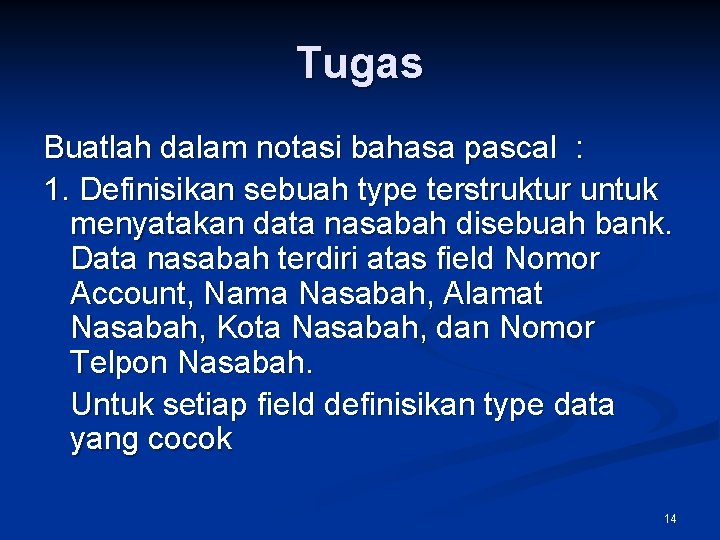 Tugas

Buatlah dalam notasi bahasa pascal :

1. Definisikan sebuah type terstruktur untuk menyatakan data nasabah disebuah bank. Data nasabah terdiri atas field Nomor Account, Nama Nasabah, Alamat Nasabah, Kota Nasabah, dan Nomor Telpon Nasabah.

Untuk setiap field definisikan type data yang cocok

14